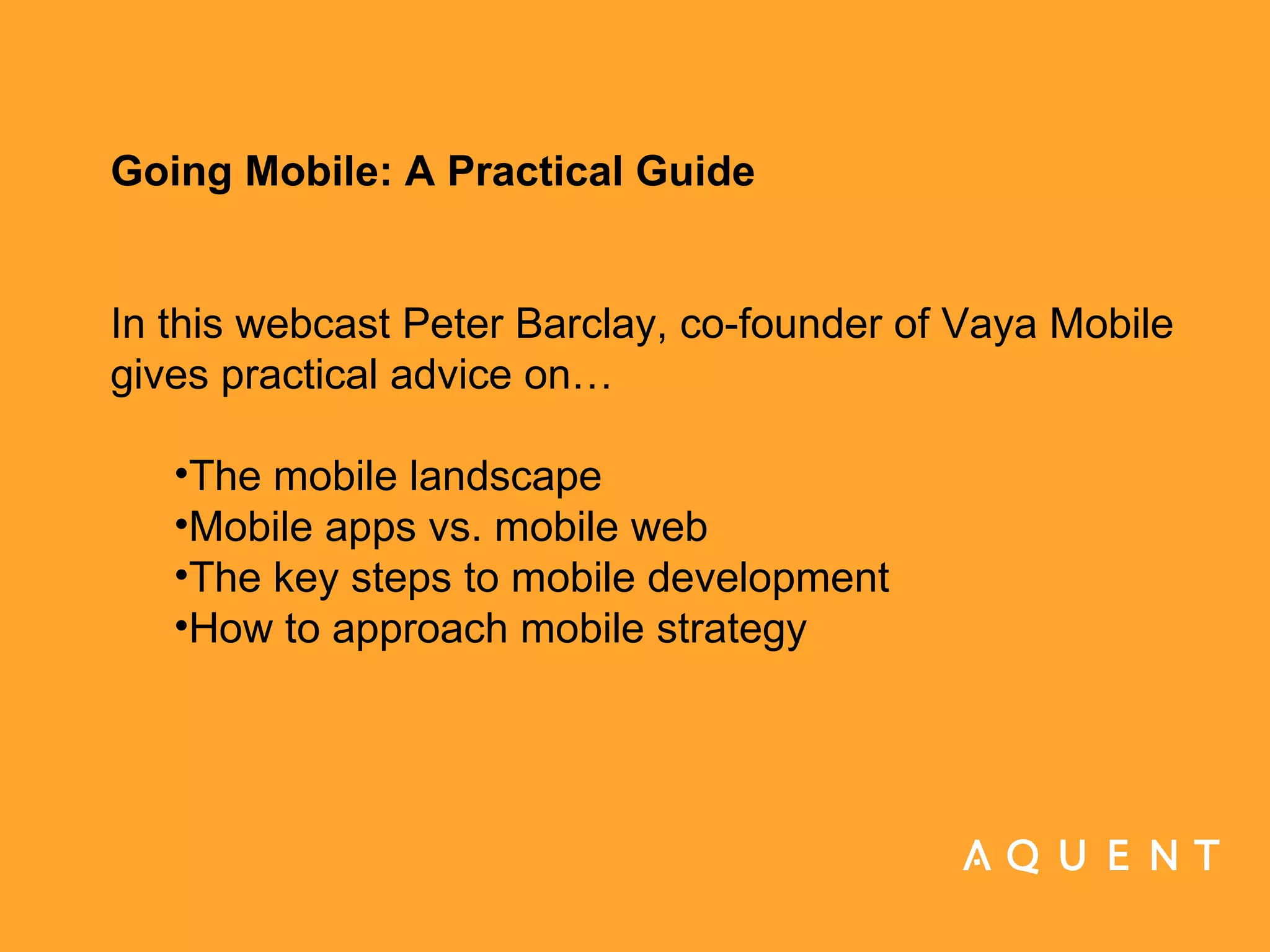 Going Mobile: A Practical Guide

In this webcast Peter Barclay, co-founder of Vaya Mobile gives practical advice on…

•The mobile landscape
•Mobile apps vs. mobile web
•The key steps to mobile development
•How to approach mobile strategy

AQUENT